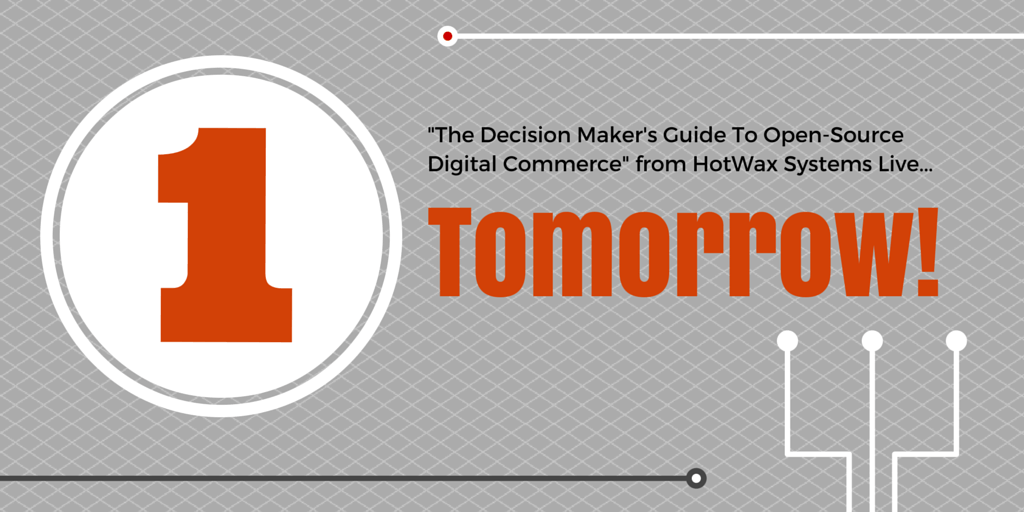 1

"The Decision Maker's Guide To Open-Source Digital Commerce" from HotWax Systems Live...

Tomorrow!